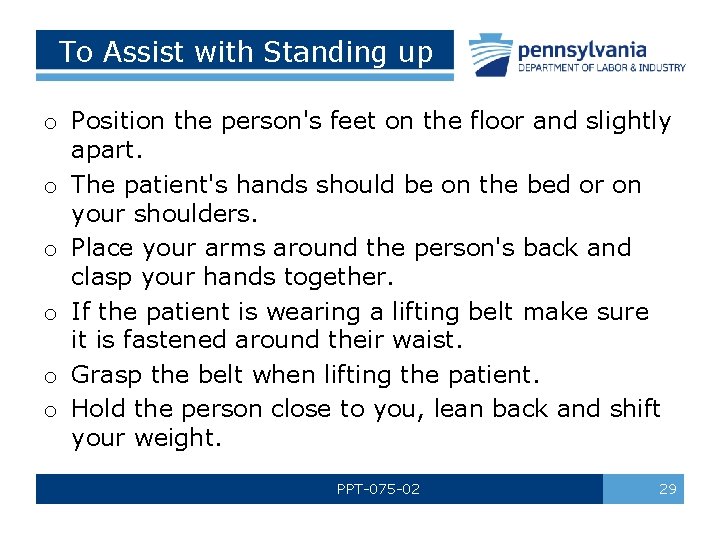 To Assist with Standing up

pennsylvania
DEPARTMENT OF LABOR & INDUSTRY

o Position the person's feet on the floor and slightly apart.

o The patient's hands should be on the bed or on your shoulders.

o Place your arms around the person's back and clasp your hands together.

o If the patient is wearing a lifting belt make sure it is fastened around their waist.

o Grasp the belt when lifting the patient.

o Hold the person close to you, lean back and shift your weight.

PPT-075-02

29